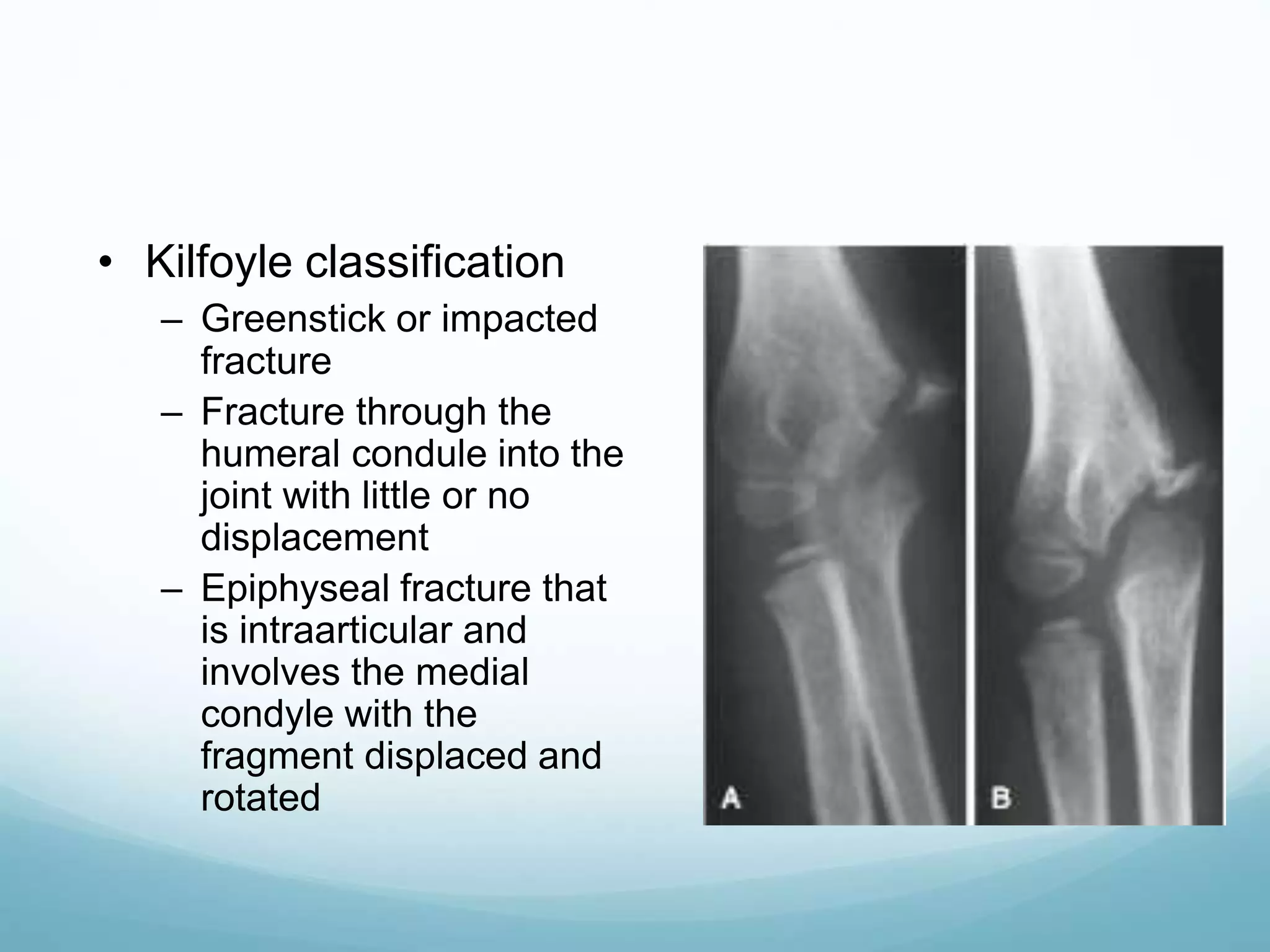 • Kilfoyle classification

– Greenstick or impacted fracture

– Fracture through the humeral condule into the joint with little or no displacement

– Epiphyseal fracture that is intraarticular and involves the medial condyle with the fragment displaced and rotated

A

B